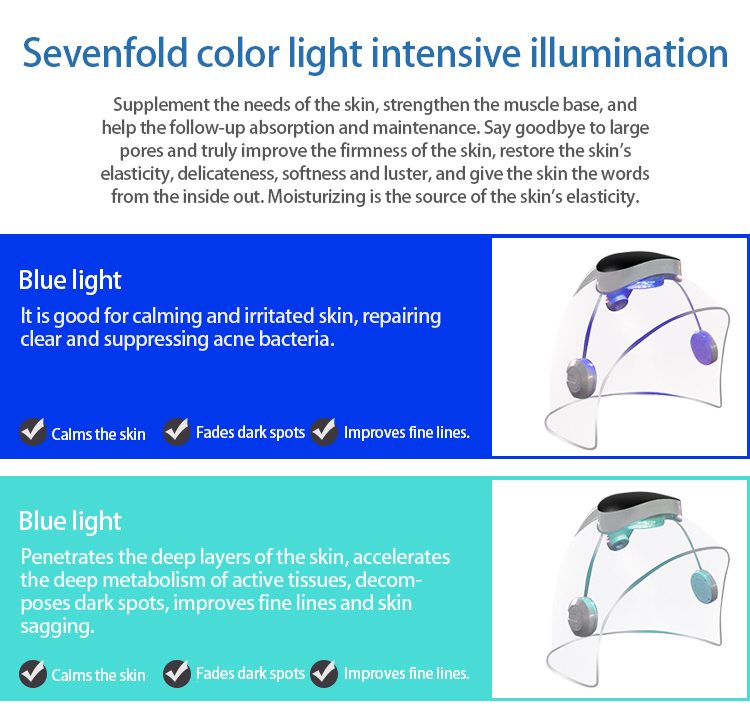 Sevenfold color light intensive illumination

Supplement the needs of the skin, strengthen the muscle base, and help the follow-up absorption and maintenance. Say goodbye to large pores and truly improve the firmness of the skin, restore the skin's elasticity, delicateness, softness and luster, and give the skin the words from the inside out. Moisturizing is the source of the skin's elasticity.

Blue light

It is good for calming and irritated skin, repairing clear and suppressing acne bacteria.

Calms the skin Fades dark spots Improves fine lines.

Blue light

Penetrates the deep layers of the skin, accelerates the deep metabolism of active tissues, decomposes dark spots, improves fine lines and skin sagging.

Calms the skin Fades dark spots Improves fine lines.